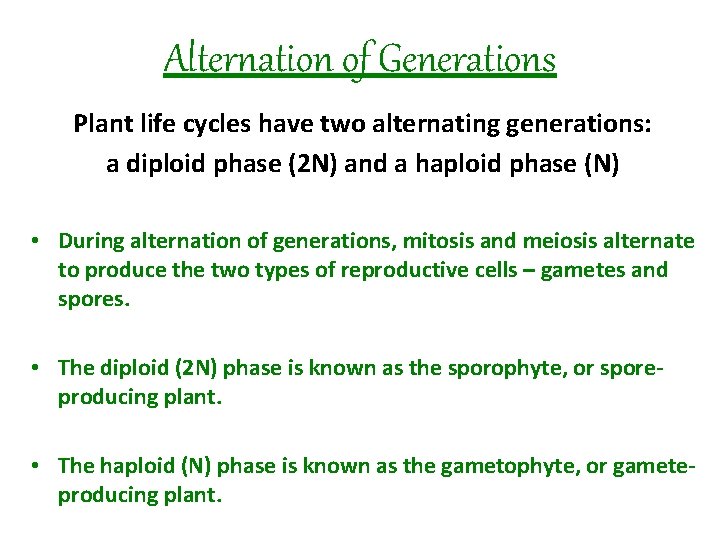 Alternation of Generations

Plant life cycles have two alternating generations: a diploid phase (2N) and a haploid phase (N)

• During alternation of generations, mitosis and meiosis alternate to produce the two types of reproductive cells – gametes and spores.

• The diploid (2N) phase is known as the sporophyte, or spore-producing plant.

• The haploid (N) phase is known as the gametophyte, or gamete-producing plant.